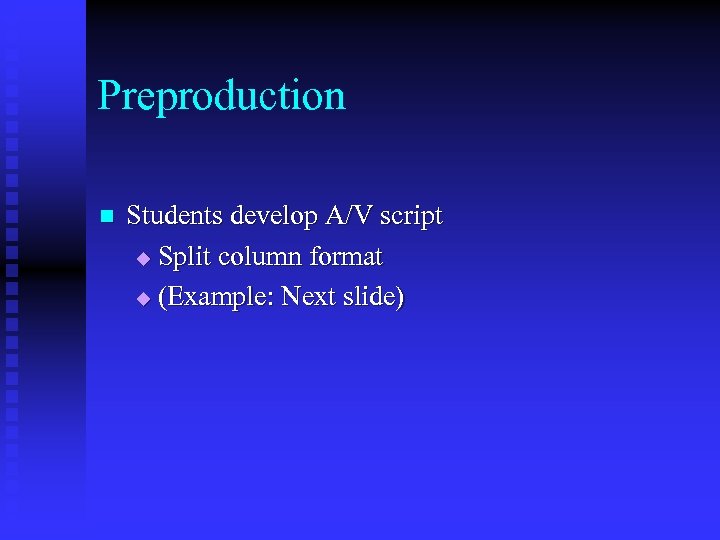 Preproduction

- Students develop A/V script
  - Split column format
  - (Example: Next slide)